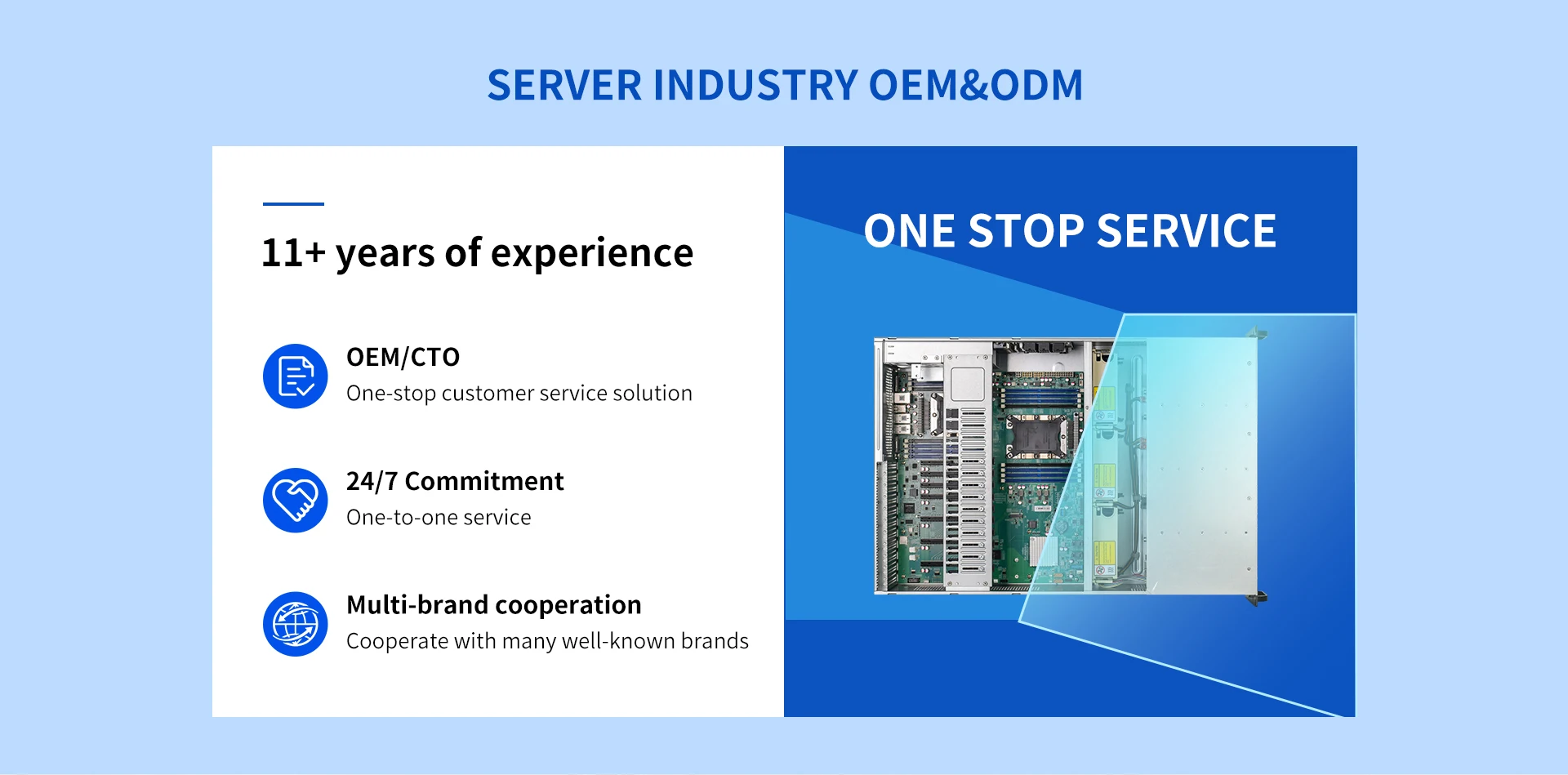 SERVER INDUSTRY OEM&ODM

11+ years of experience

OEM/CTO
One-stop customer service solution

24/7 Commitment
One-to-one service

Multi-brand cooperation
Cooperate with many well-known brands

ONE STOP SERVICE